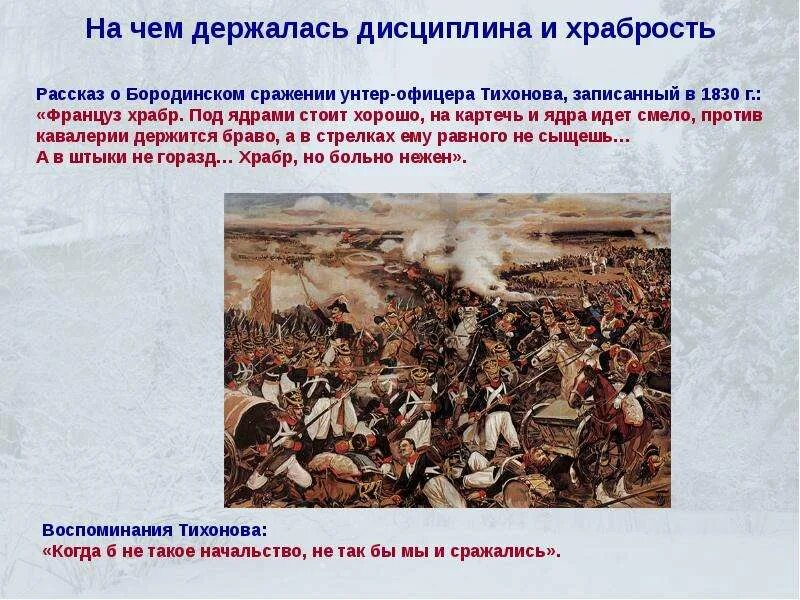 На чем держалась дисциплина и храбрость

Рассказ о Бородинском сражении унтер-офицера Тихонова, записанный в 1830 г.:
«Француз храбр. Под ядрами стоит хорошо, на картечь и ядра идет смело, против кавалерии держится браво, а в стрелках ему равного не сыщешь…
А в штыки не горазд… Храбр, но больно нежен».

Воспоминания Тихонова:
«Когда б не такое начальство, не так бы мы и сражались».